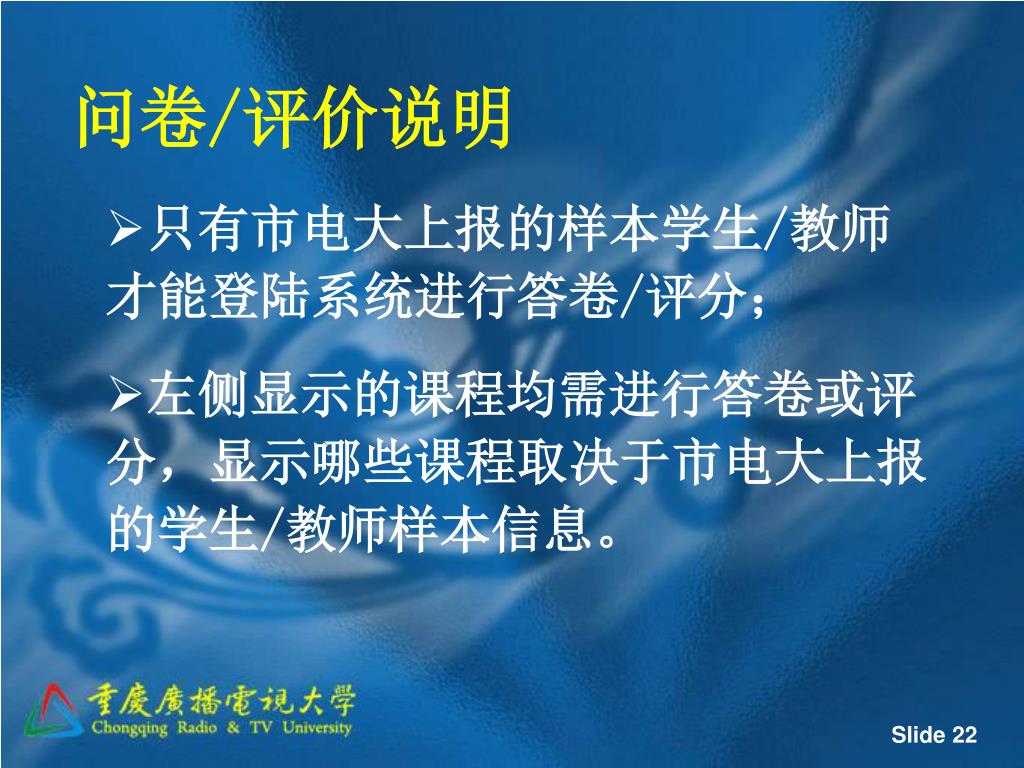 问卷/评价说明

➢只有市电大上报的样本学生/教师才能登陆系统进行答卷/评分；

➢左侧显示的课程均需进行答卷或评分，显示哪些课程取决于市电大上报的学生/教师样本信息。

重慶廣播電視大學
Chongqing Radio & TV University

Slide 22